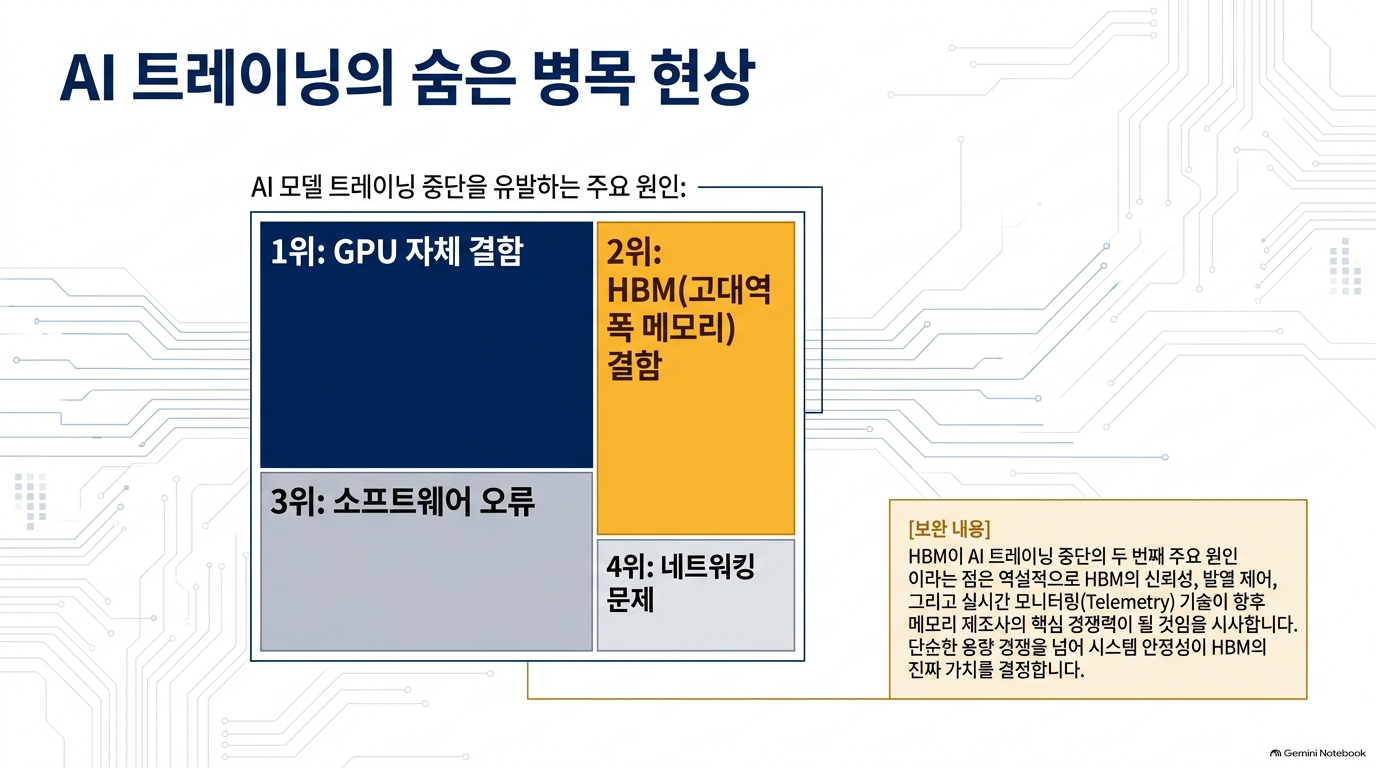 AI 트레이닝의 숨은 병목 현상

AI 모델 트레이닝 중단을 유발하는 주요 원인:

1위: GPU 자체 결함

2위: HBM(고대역폭 메모리) 결함

3위: 소프트웨어 오류

4위: 네트워킹 문제

[보완 내용]
HBM이 AI 트레이닝 중단의 두 번째 주요 원인이라는 점은 역설적으로 HBM의 신뢰성, 발열 제어, 그리고 실시간 모니터링(Telemetry) 기술이 향후 메모리 제조사의 핵심 경쟁력이 될 것임을 시사합니다. 단순한 용량 경쟁을 넘어 시스템 안정성이 HBM의 진짜 가치를 결정합니다.

Gemini Notebook